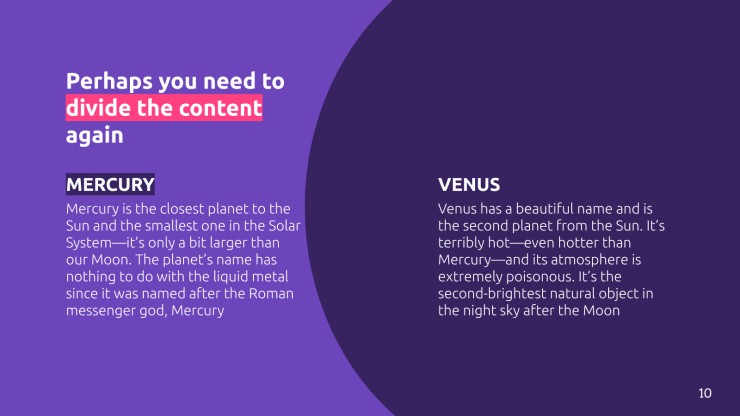 Perhaps you need to divide the content again

MERCURY

Mercury is the closest planet to the Sun and the smallest one in the Solar System—it's only a bit larger than our Moon. The planet's name has nothing to do with the liquid metal since it was named after the Roman messenger god, Mercury

VENUS

Venus has a beautiful name and is the second planet from the Sun. It's terribly hot—even hotter than Mercury—and its atmosphere is extremely poisonous. It's the second-brightest natural object in the night sky after the Moon

10